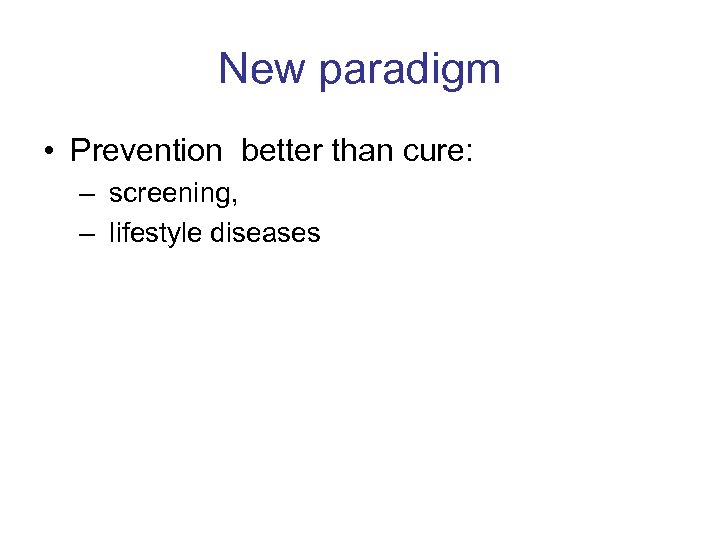 New paradigm

• Prevention  better than cure:
  – screening,
  – lifestyle diseases